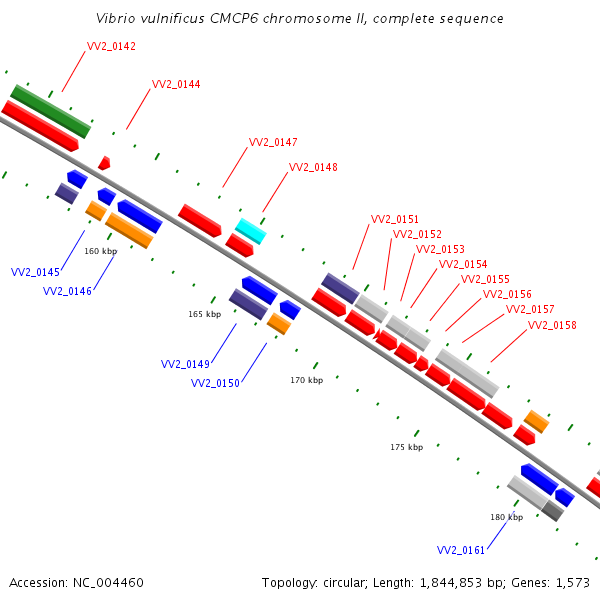 Vibrio vulnificus CMCP6 chromosome II, complete sequence

VV2_0142
VV2_0144
VV2_0147
VV2_0148
VV2_0151
VV2_0152
VV2_0153
VV2_0154
VV2_0155
VV2_0156
VV2_0157
VV2_0158

160 kbp
VV2_0145
VV2_0146
165 kbp
VV2_0149
VV2_0150
170 kbp
175 kbp
180 kbp
VV2_0161

Accession: NC_004460

Topology: circular; Length: 1,844,853 bp; Genes: 1,573